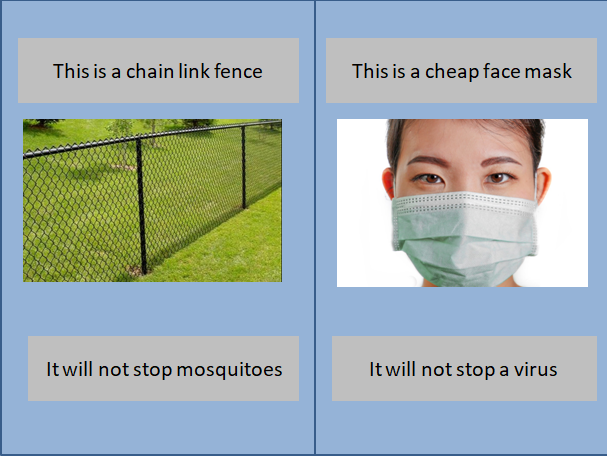 This is a chain link fence

It will not stop mosquitoes

This is a cheap face mask

It will not stop a virus